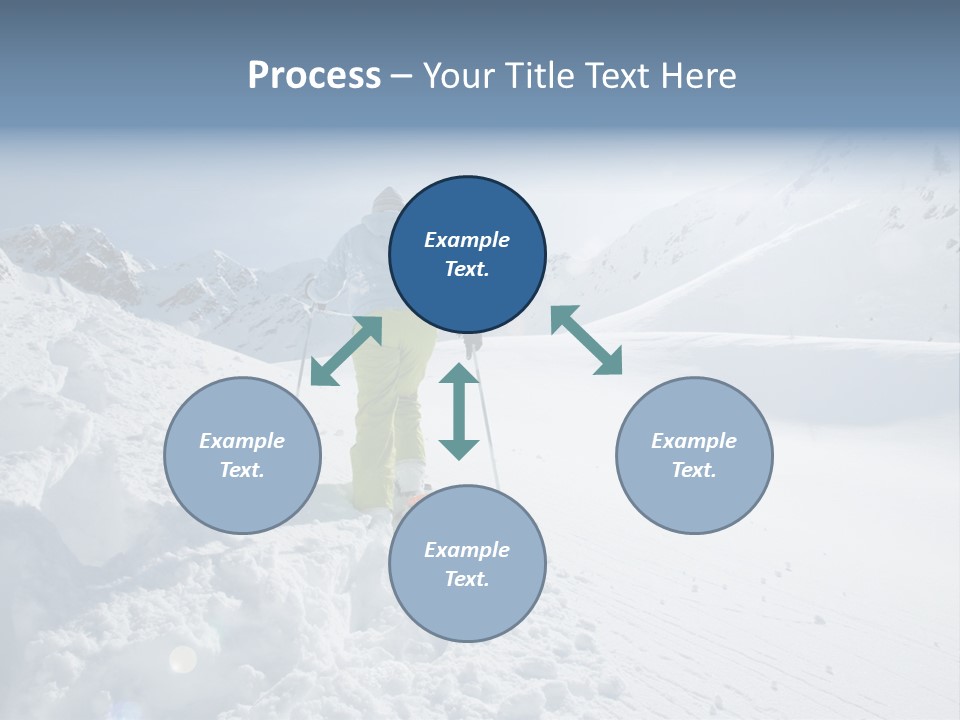 Process – Your Title Text Here

Example Text.

Example Text.

Example Text.

Example Text.